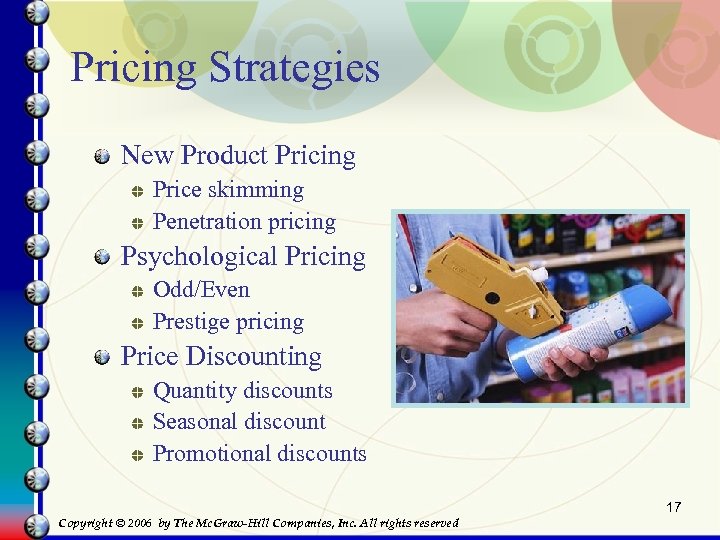 Pricing Strategies

New Product Pricing
Price skimming
Penetration pricing
Psychological Pricing
Odd/Even
Prestige pricing
Price Discounting
Quantity discounts
Seasonal discount
Promotional discounts

17

Copyright © 2006 by The McGraw-Hill Companies, Inc. All rights reserved